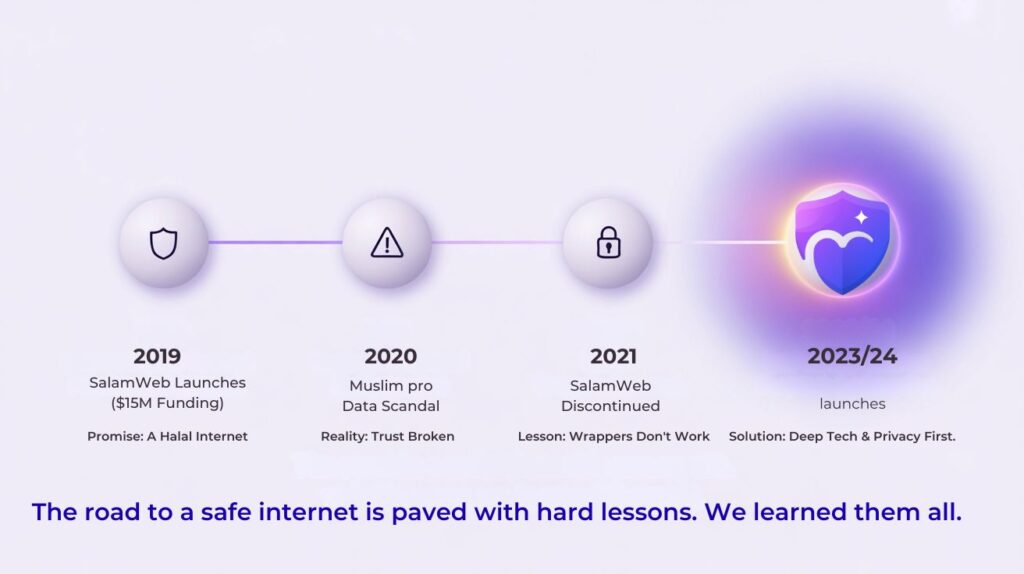 2019
SalamWeb Launches ($15M Funding)
Promise: A Halal Internet

2020
Muslim pro Data Scandal
Reality: Trust Broken

2021
SalamWeb Discontinued
Lesson: Wrappers Don't Work

2023/24
launches
Solution: Deep Tech & Privacy First.

The road to a safe internet is paved with hard lessons. We learned them all.